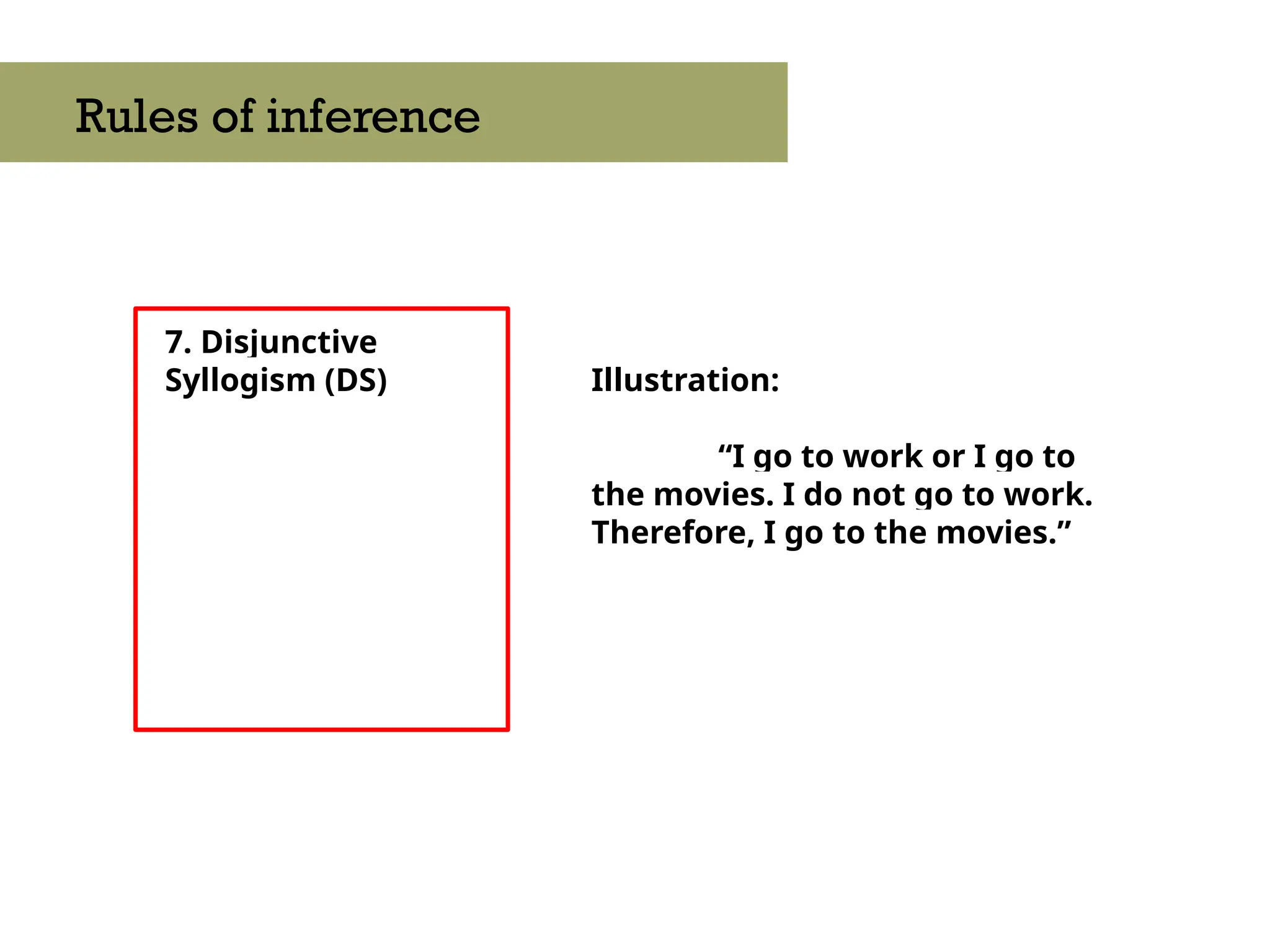 Rules of inference

7. Disjunctive Syllogism (DS)

Illustration:

“I go to work or I go to the movies. I do not go to work. Therefore, I go to the movies.”